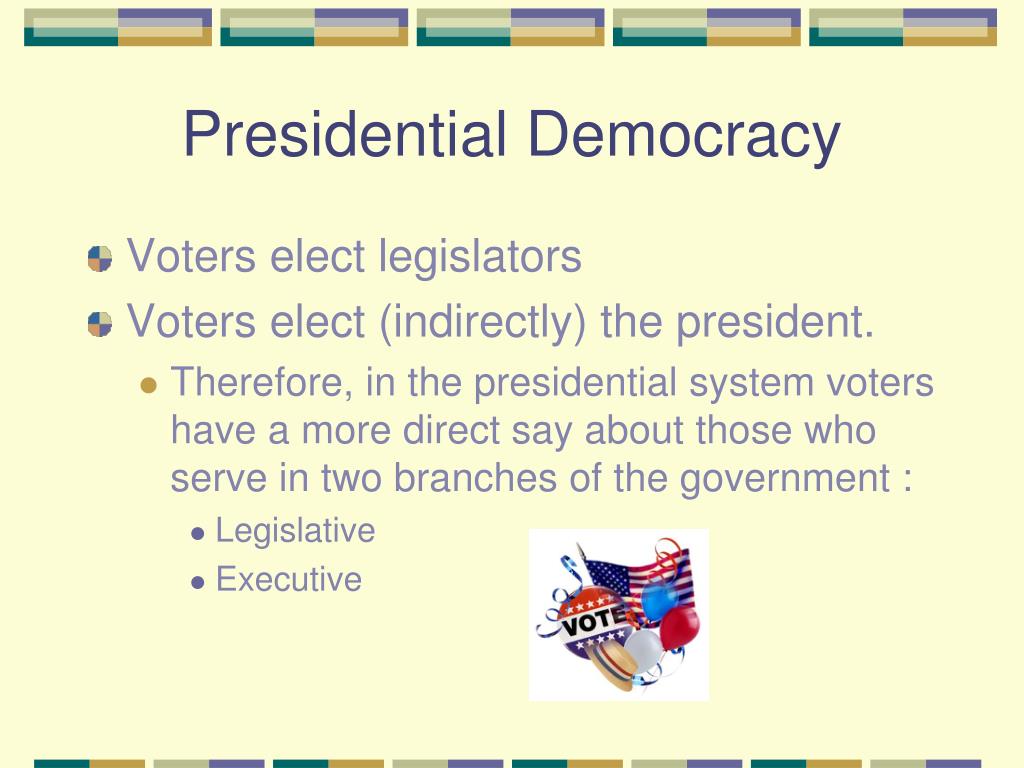 Presidential Democracy

Voters elect legislators

Voters elect (indirectly) the president.

Therefore, in the presidential system voters have a more direct say about those who serve in two branches of the government :

Legislative

Executive

VOTE